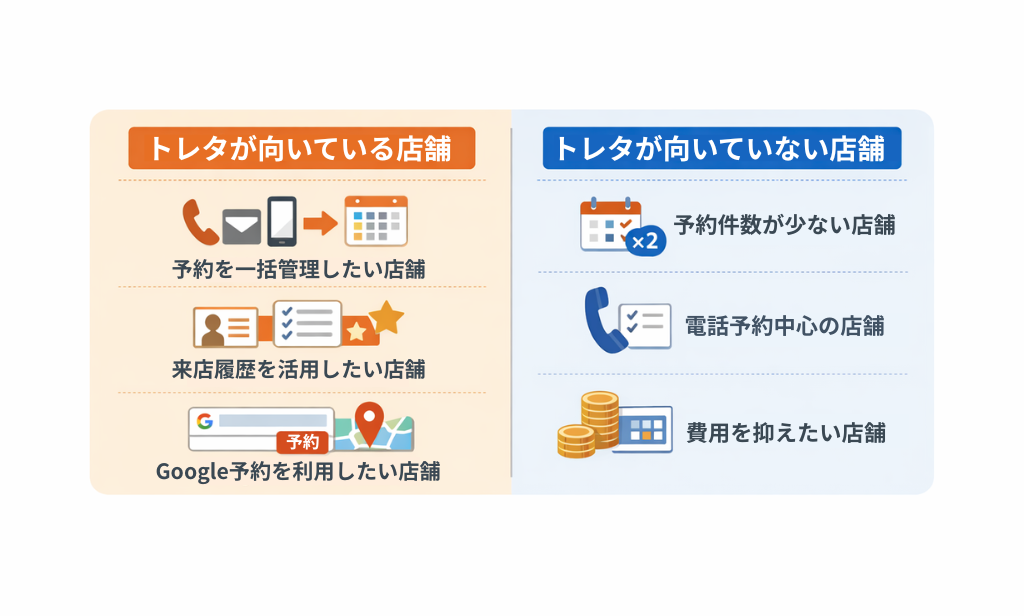 トレタが向いている店舗

予約を一括管理したい店舗

来店履歴を活用したい店舗

G

予約

Google予約を利用したい店舗

トレタが向いていない店舗

×2

予約件数が少ない店舗

電話予約中心の店舗

費用を抑えたい店舗